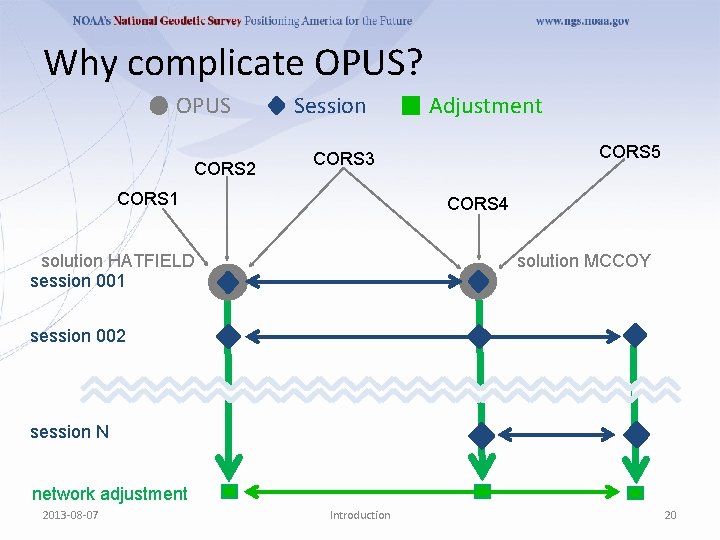 NOAA's National Geodetic Survey Positioning America for the Future www.ngs.noaa.gov

Why complicate OPUS?

OPUS Session Adjustment

CORS1
CORS2
CORS3
CORS4
CORS5

solution HATFIELD
solution MCCOY

session 001

session 002

session N

network adjustment

2013-08-07 Introduction 20